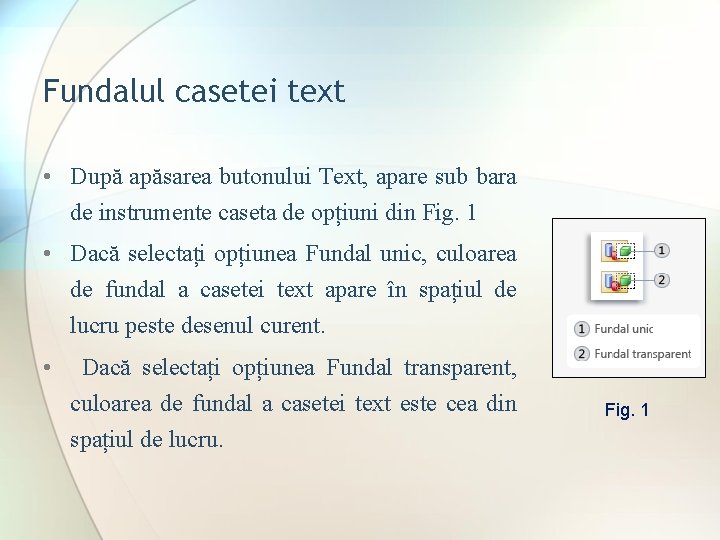 Fundalul casetei text

• După apăsarea butonului Text, apare sub bara de instrumente caseta de opțiuni din Fig. 1

• Dacă selectați opțiunea Fundal unic, culoarea de fundal a casetei text apare în spațiul de lucru peste desenul curent.

• Dacă selectați opțiunea Fundal transparent, culoarea de fundal a casetei text este cea din spațiul de lucru.

1
2

1 Fundal unic
2 Fundal transparent

Fig. 1